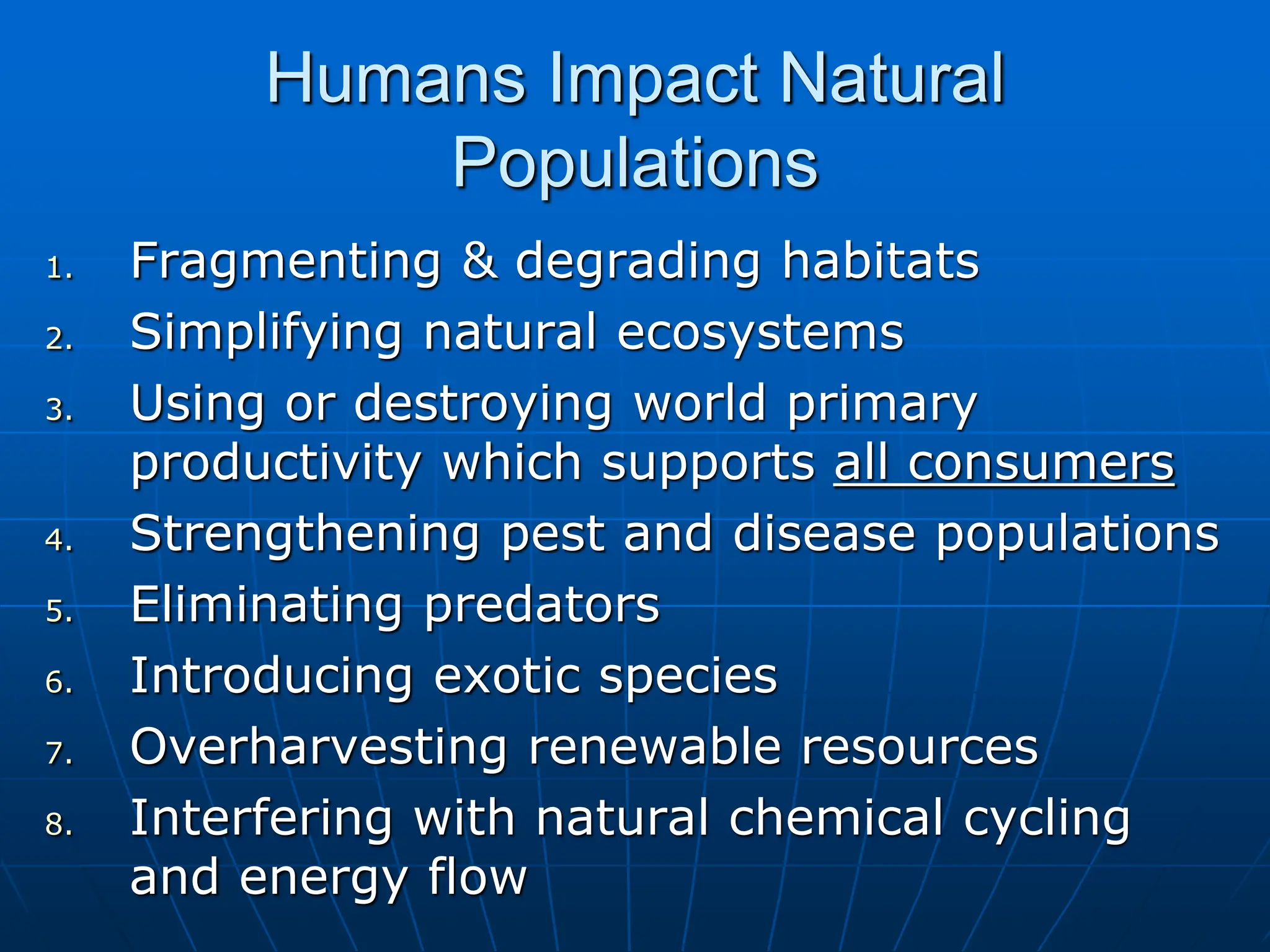 Humans Impact Natural Populations

1. Fragmenting & degrading habitats
2. Simplifying natural ecosystems
3. Using or destroying world primary productivity which supports all consumers
4. Strengthening pest and disease populations
5. Eliminating predators
6. Introducing exotic species
7. Overharvesting renewable resources
8. Interfering with natural chemical cycling and energy flow